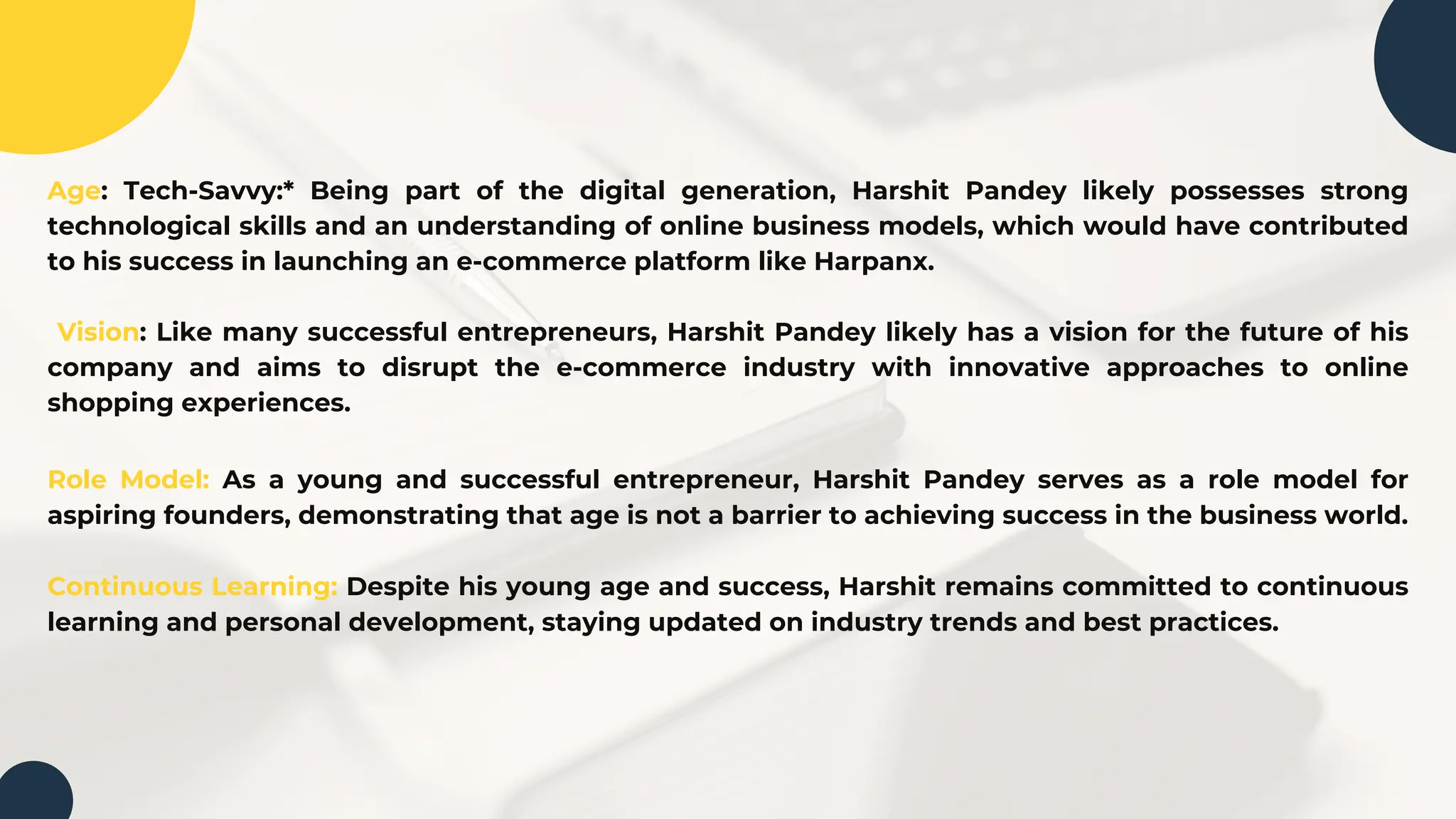 Age: Tech-Savvy:* Being part of the digital generation, Harshit Pandey likely possesses strong technological skills and an understanding of online business models, which would have contributed to his success in launching an e-commerce platform like Harpanx.

Vision: Like many successful entrepreneurs, Harshit Pandey likely has a vision for the future of his company and aims to disrupt the e-commerce industry with innovative approaches to online shopping experiences.

Role Model: As a young and successful entrepreneur, Harshit Pandey serves as a role model for aspiring founders, demonstrating that age is not a barrier to achieving success in the business world.

Continuous Learning: Despite his young age and success, Harshit remains committed to continuous learning and personal development, staying updated on industry trends and best practices.